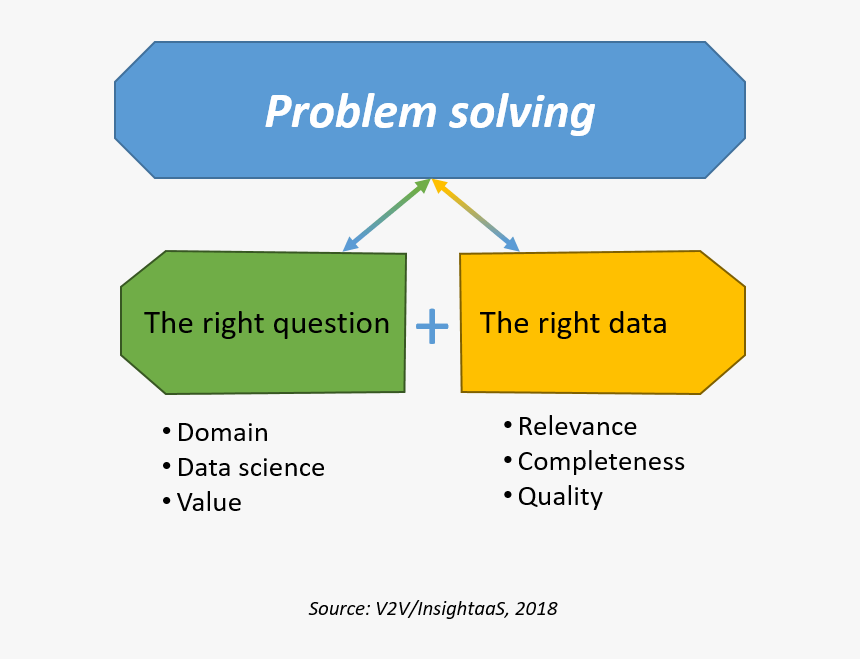 Problem solving

The right question + The right data

• Domain
• Data science
• Value

• Relevance
• Completeness
• Quality

Source: V2V/InsightaaS, 2018